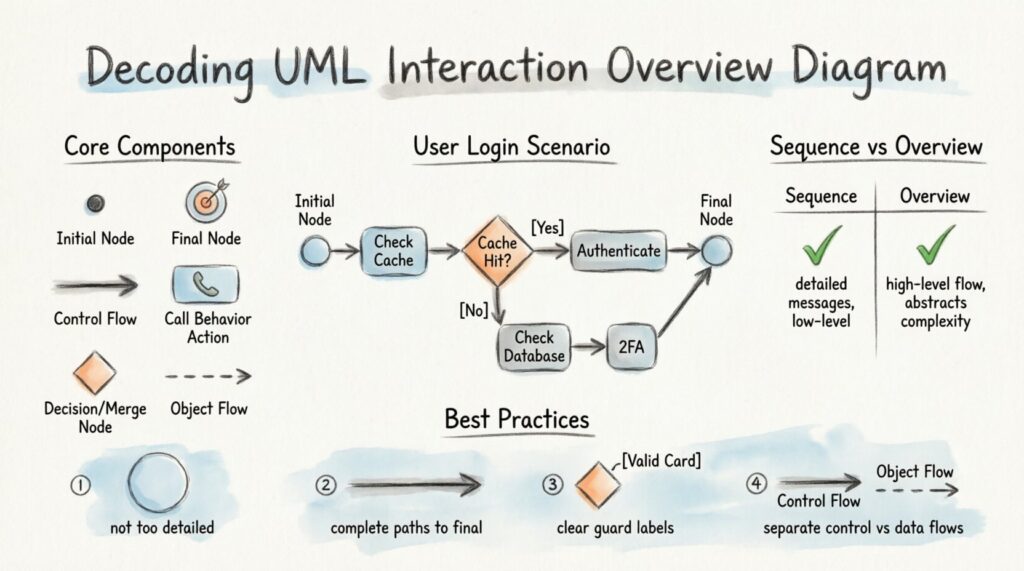 Decoding UML Interaction Overview Diagram

Core Components

Initial Node
Final Node
Control Flow
Call Behavior Action
Decision/Merge Node
Object Flow

User Login Scenario

Initial Node
Check Cache
Cache Hit?
[Yes]
Authenticate
Final Node
[No]
Check Database
2FA

Sequence vs Overview

| Sequence | Overview |
|---|---|
| detailed messages, low-level | high-level flow, abstracts complexity |

Best Practices

① not too detailed

② complete paths to final

③ [Valid Card] clear guard labels

④ Control Flow Object Flow separate control vs data flows